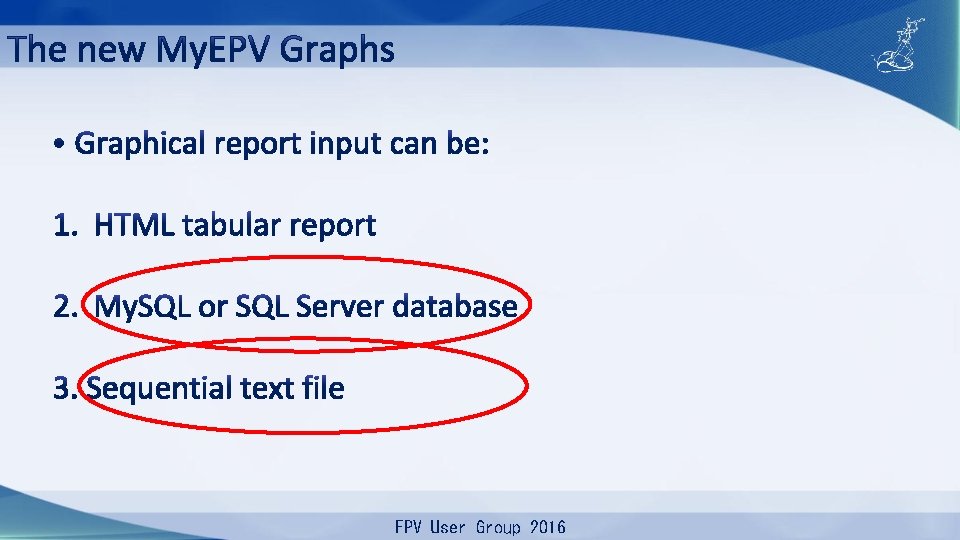 The new MyEPV Graphs

• Graphical report input can be:

1. HTML tabular report

2. MySQL or SQL Server database

3. Sequential text file

FPV User Group 2016